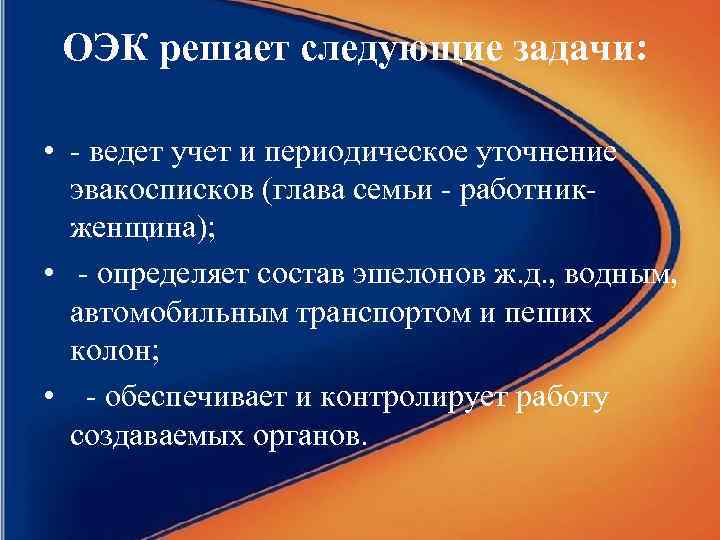 ОЭК решает следующие задачи:

• - ведет учет и периодическое уточнение эвакосписков (глава семьи - работник-женщина);

• - определяет состав эшелонов ж.д., водным, автомобильным транспортом и пеших колон;

• - обеспечивает и контролирует работу создаваемых органов.